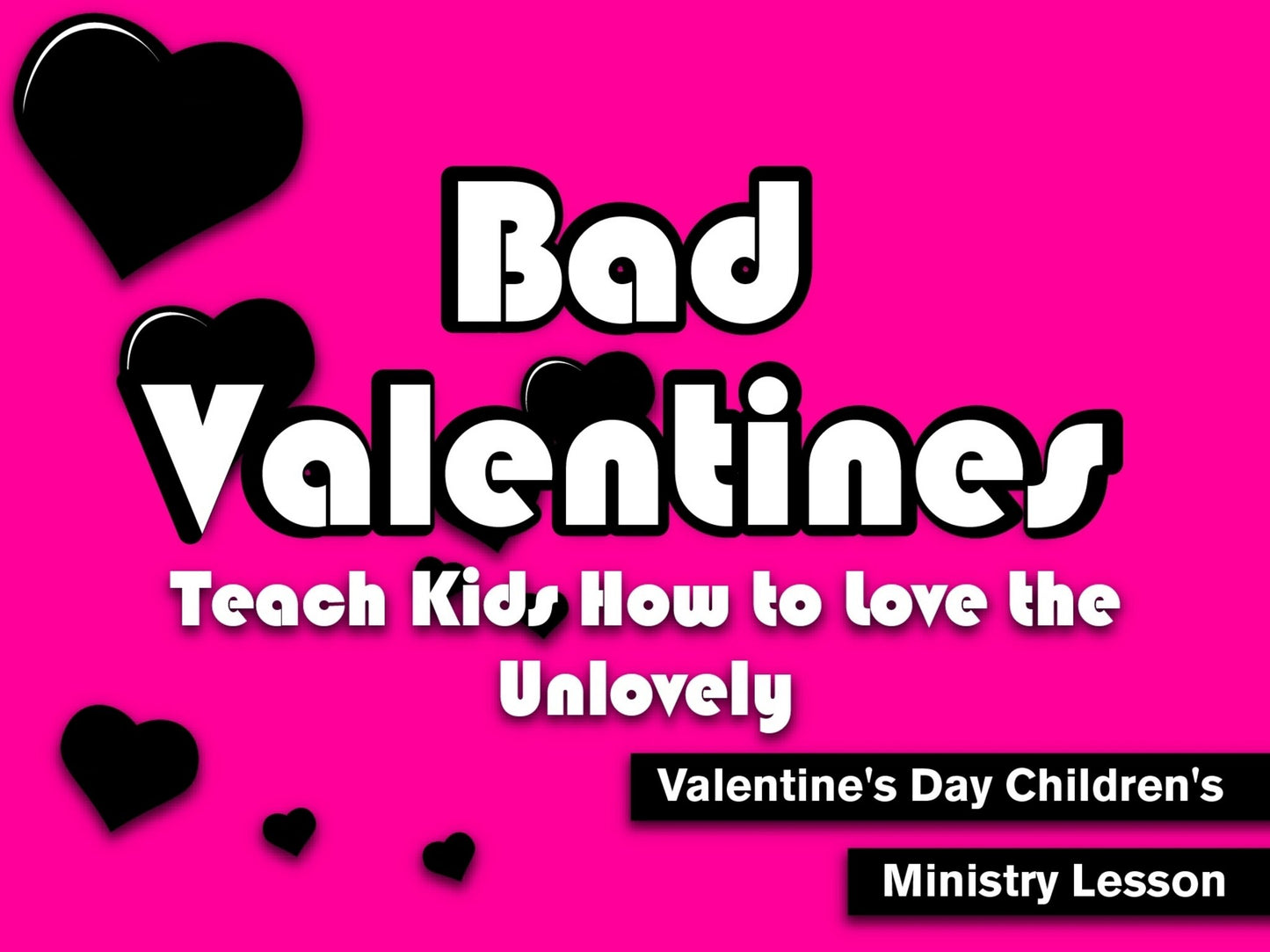 Bad Valentines

Teach Kids How to Love the Unlovely

Valentine's Day Children's Ministry Lesson